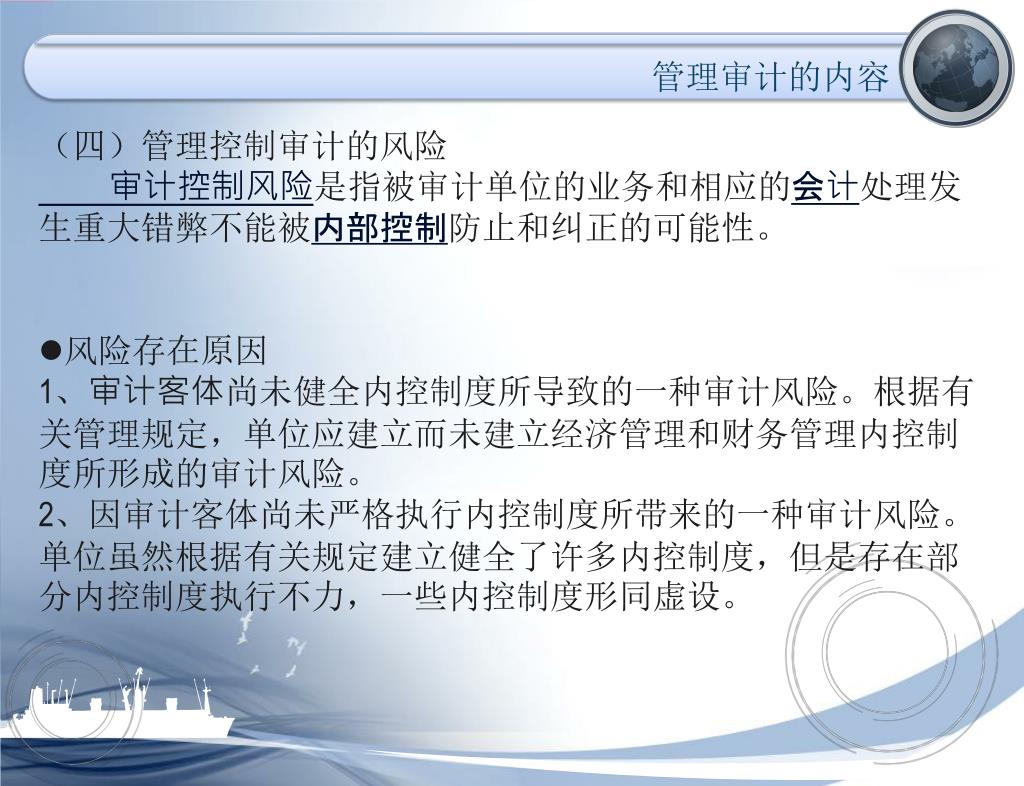 管理审计的内容

（四）管理控制审计的风险

审计控制风险是指被审计单位的业务和相应的会计处理发生重大错弊不能被内部控制防止和纠正的可能性。

●风险存在原因

1、审计客体尚未健全内控制度所导致的一种审计风险。根据有关管理规定，单位应建立而未建立经济管理和财务管理内控制度所形成的审计风险。

2、因审计客体尚未严格执行内控制度所带来的一种审计风险。单位虽然根据有关规定建立健全了许多内控制度，但是存在部分内控制度执行不力，一些内控制度形同虚设。